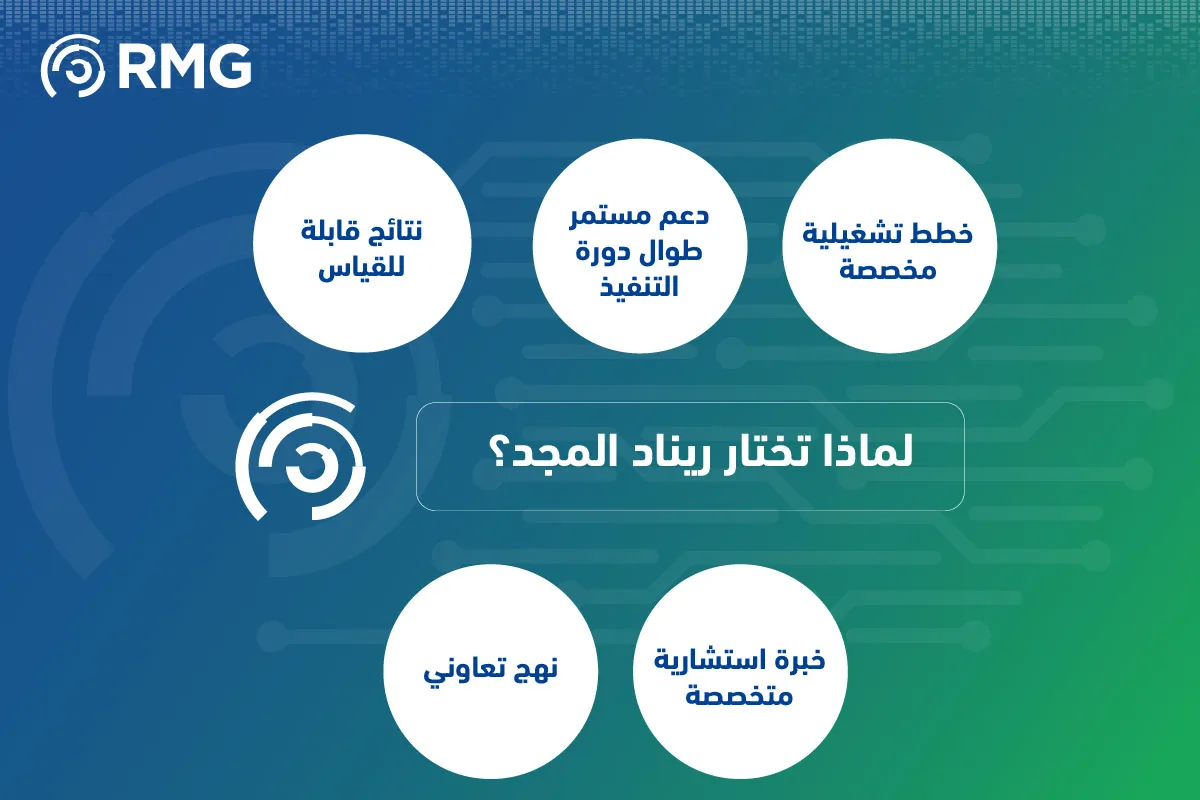 RMG

خطط تشغيلية مخصصة

دعم مستمر طوال دورة التنفيذ

نتائج قابلة للقياس

لماذا تختار ريناد المجد؟

خبرة استشارية متخصصة

نهج تعاوني